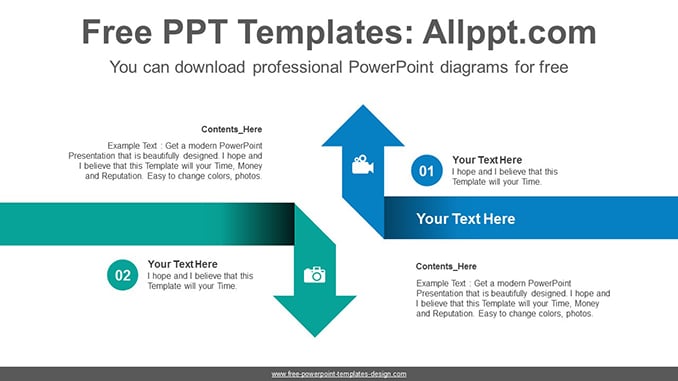 Free PPT Templates: Allppt.com

You can download professional PowerPoint diagrams for free

Contents_Here

Example Text : Get a modern PowerPoint Presentation that is beautifully designed. I hope and I believe that this Template will your Time, Money and Reputation. Easy to change colors, photos.

01

Your Text Here

I hope and I believe that this Template will your Time.

Your Text Here

02

Your Text Here

I hope and I believe that this Template will your Time.

Contents_Here

Example Text : Get a modern PowerPoint Presentation that is beautifully designed. I hope and I believe that this Template will your Time, Money and Reputation. Easy to change colors, photos.

www.free-powerpoint-templates-design.com